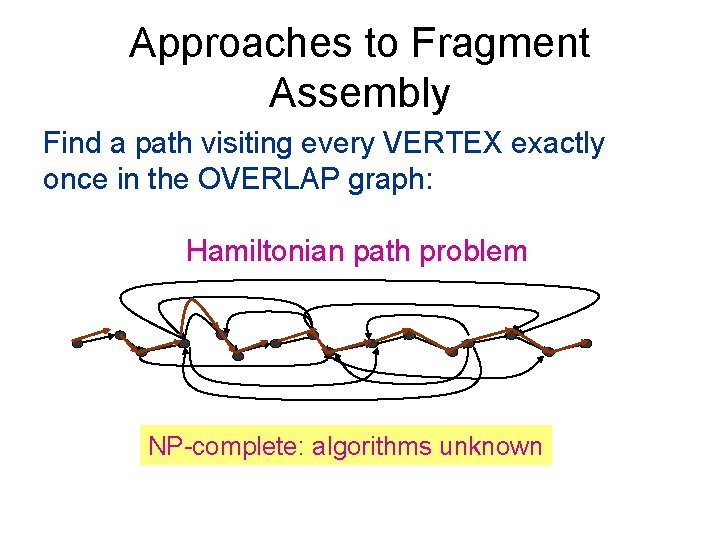 Approaches to Fragment Assembly

Find a path visiting every VERTEX exactly once in the OVERLAP graph:

Hamiltonian path problem

NP-complete: algorithms unknown